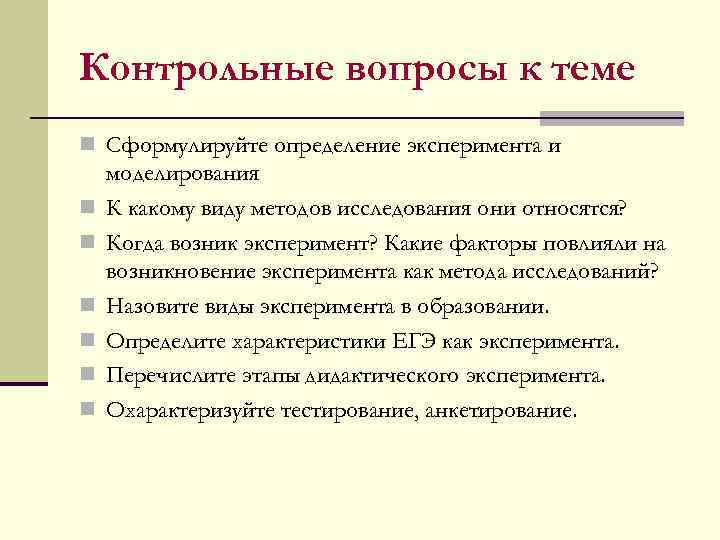 Контрольные вопросы к теме

Сформулируйте определение эксперимента и моделирования

К какому виду методов исследования они относятся?

Когда возник эксперимент? Какие факторы повлияли на возникновение эксперимента как метода исследований?

Назовите виды эксперимента в образовании.

Определите характеристики ЕГЭ как эксперимента.

Перечислите этапы дидактического эксперимента.

Охарактеризуйте тестирование, анкетирование.